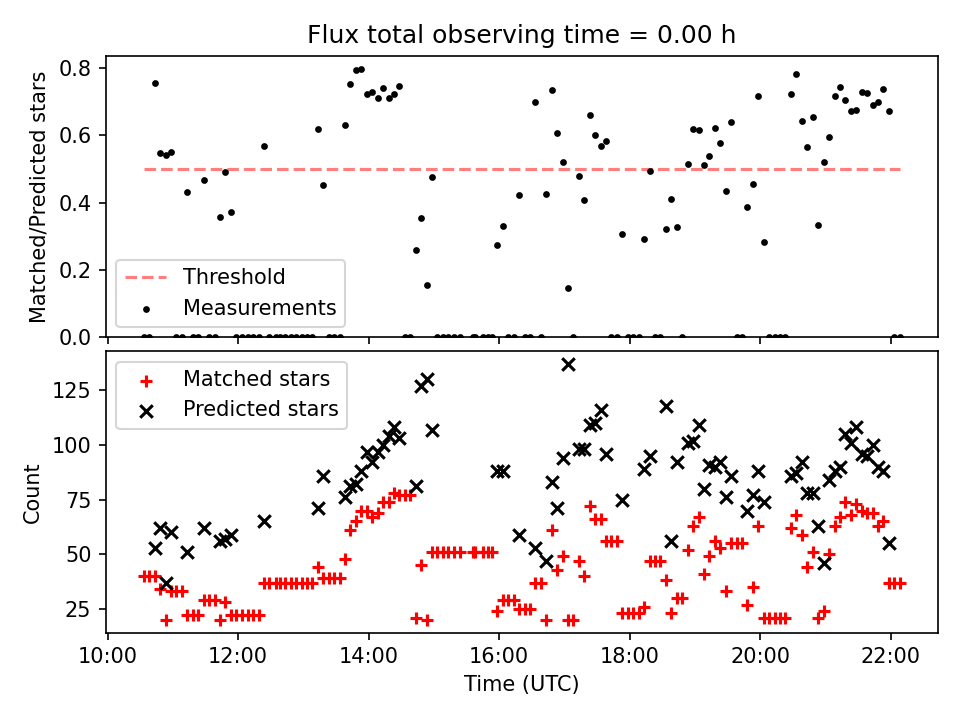 Flux total observing time = 0.00 h

Matched/Predicted stars

0.8
0.6
0.4
0.2
0.0

Threshold
Measurements

Count

125
100
75
50
25

Matched stars
Predicted stars

10:00
12:00
14:00
16:00
18:00
20:00
22:00

Time (UTC)